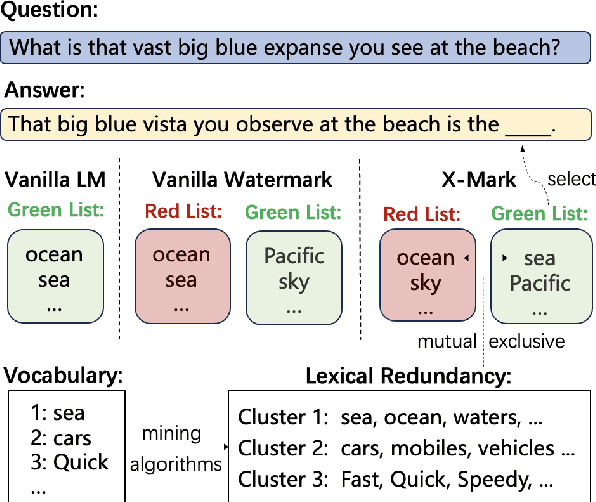 Question:

What is that vast big blue expanse you see at the beach?

Answer:

That big blue vista you observe at the beach is the ____.

Vanilla LM

Green List:

ocean
sea
...

Vanilla Watermark

Red List:

ocean
sea
...

Green List:

Pacific
sky
...

X-Mark

select

Red List:

ocean
sky
...

Green List:

sea
Pacific
...

mutual exclusive

Vocabulary:

1: sea
2: cars
3: Quick
...

mining algorithms

Lexical Redundancy:

Cluster 1: sea, ocean, waters, ...
Cluster 2: cars, mobiles, vehicles ...
Cluster 3: Fast, Quick, Speedy, ...